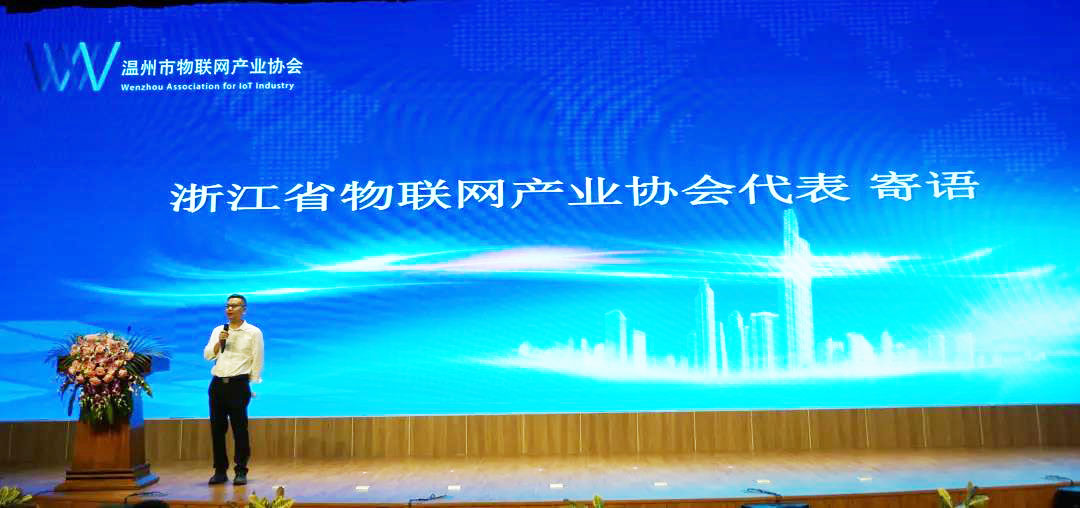 温州市物联网产业协会
Wenzhou Association for IoT Industry

浙江省物联网产业协会代表 寄语